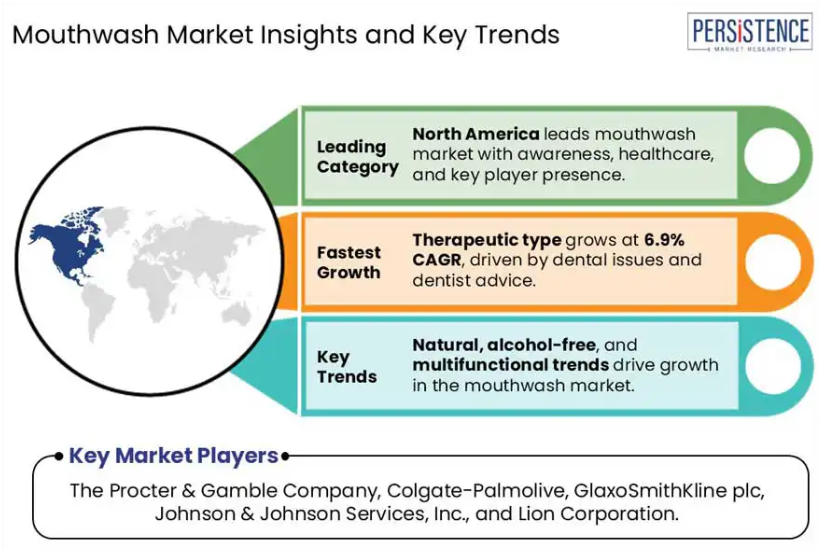 Mouthwash Market Insights and Key Trends

PERSISTENCE
MARKET RESEARCH

Leading Category

North America leads mouthwash market with awareness, healthcare, and key player presence.

Fastest Growth

Therapeutic type grows at 6.9% CAGR, driven by dental issues and dentist advice.

Key Trends

Natural, alcohol-free, and multifunctional trends drive growth in the mouthwash market.

Key Market Players

The Procter & Gamble Company, Colgate-Palmolive, GlaxoSmithKline plc, Johnson & Johnson Services, Inc., and Lion Corporation.